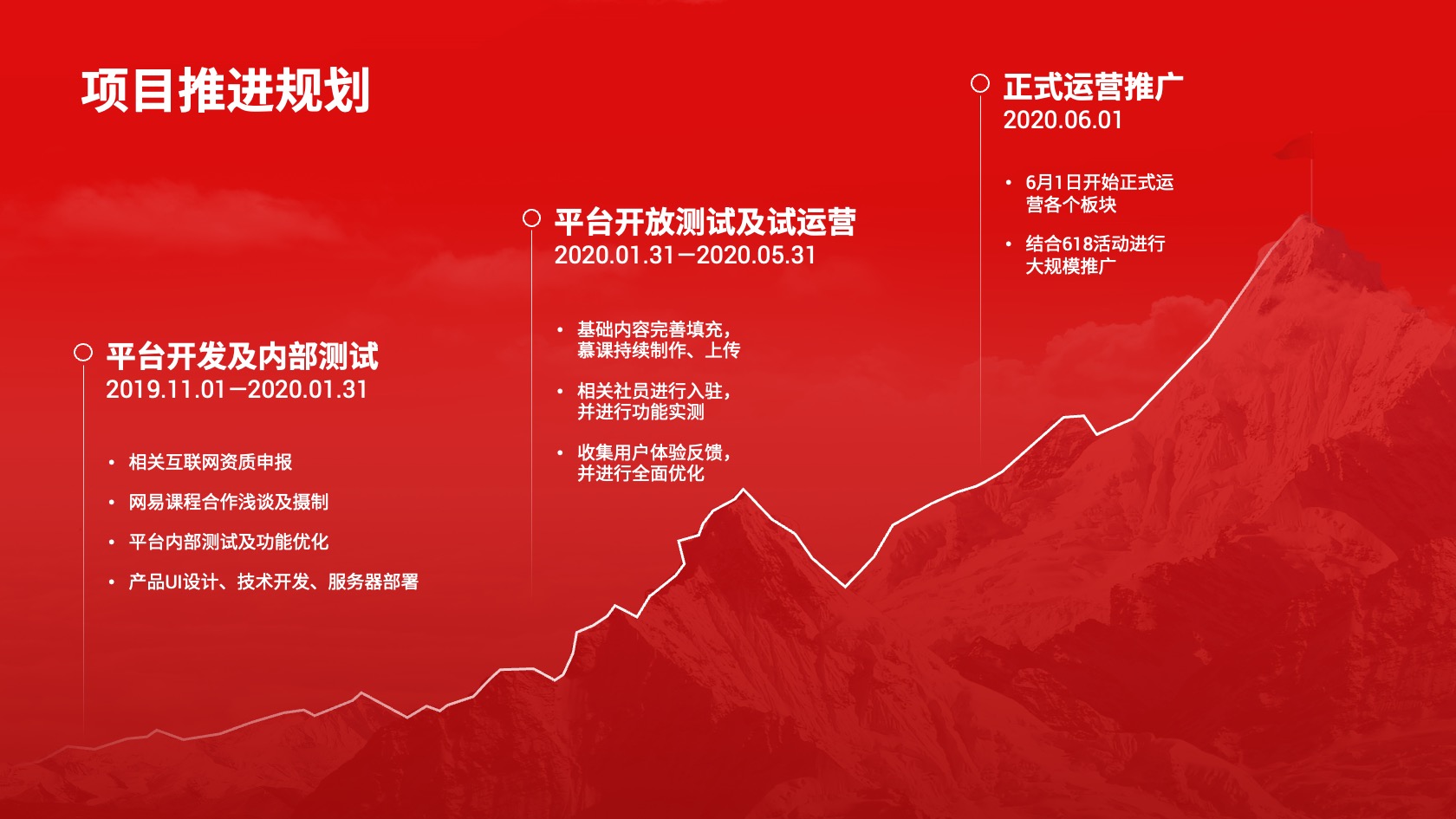 项目推进规划

平台开发及内部测试
2019.11.01—2020.01.31

• 相关互联网资质申报
• 网易课程合作浅谈及摄制
• 平台内部测试及功能优化
• 产品UI设计、技术开发、服务器部署

平台开放测试及试运营
2020.01.31—2020.05.31

• 基础内容完善填充，慕课持续制作、上传
• 相关社员进行入驻，并进行功能实测
• 收集用户体验反馈，并进行全面优化

正式运营推广
2020.06.01

• 6月1日开始正式运营各个板块
• 结合618活动进行大规模推广